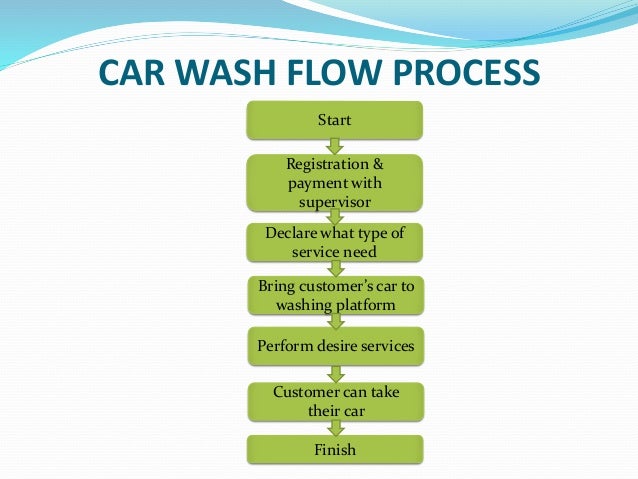 CAR WASH FLOW PROCESS

Start

Registration & payment with supervisor

Declare what type of service need

Bring customer's car to washing platform

Perform desire services

Customer can take their car

Finish